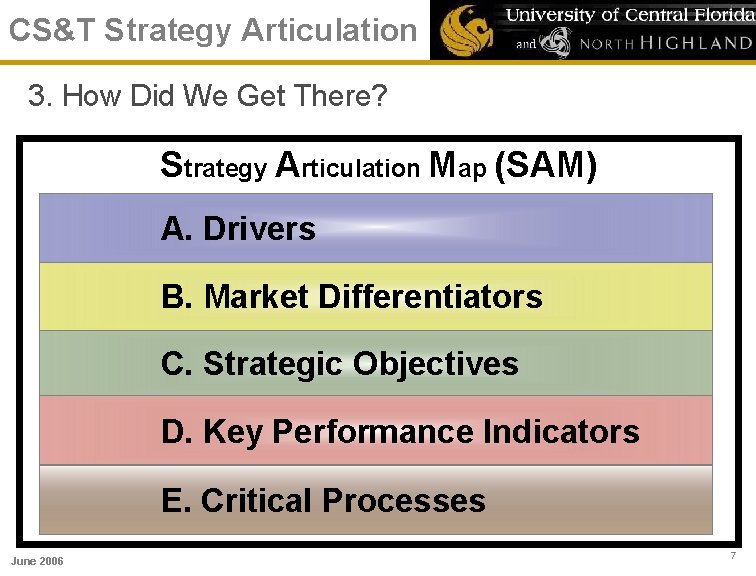 CS&T Strategy Articulation

University of Central Florida
and NORTH HIGHLAND

3. How Did We Get There?

Strategy Articulation Map (SAM)

A. Drivers

B. Market Differentiators

C. Strategic Objectives

D. Key Performance Indicators

E. Critical Processes

June 2006

7